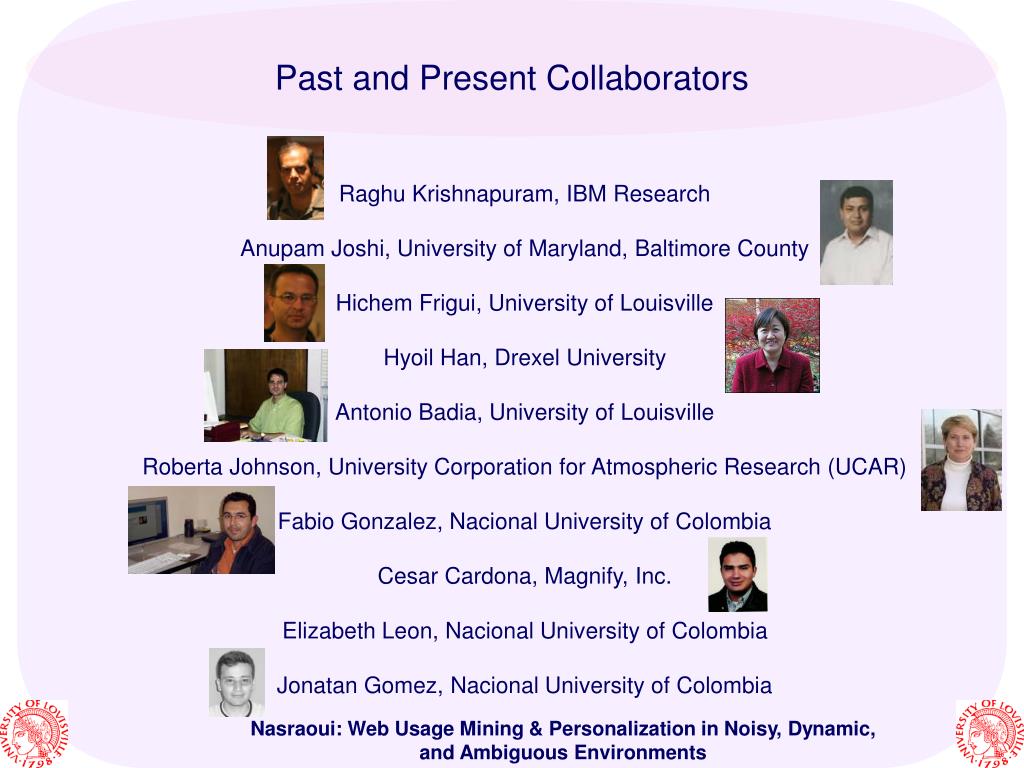 Past and Present Collaborators

Raghu Krishnapuram, IBM Research

Anupam Joshi, University of Maryland, Baltimore County

Hichem Frigui, University of Louisville

Hyoil Han, Drexel University

Antonio Badia, University of Louisville

Roberta Johnson, University Corporation for Atmospheric Research (UCAR)

Fabio Gonzalez, Nacional University of Colombia

Cesar Cardona, Magnify, Inc.

Elizabeth Leon, Nacional University of Colombia

Jonatan Gomez, Nacional University of Colombia

UNIVERSITY OF LOUISVILLE 1798

Nasraoui: Web Usage Mining & Personalization in Noisy, Dynamic, and Ambiguous Environments

UNIVERSITY OF LOUISVILLE 1798